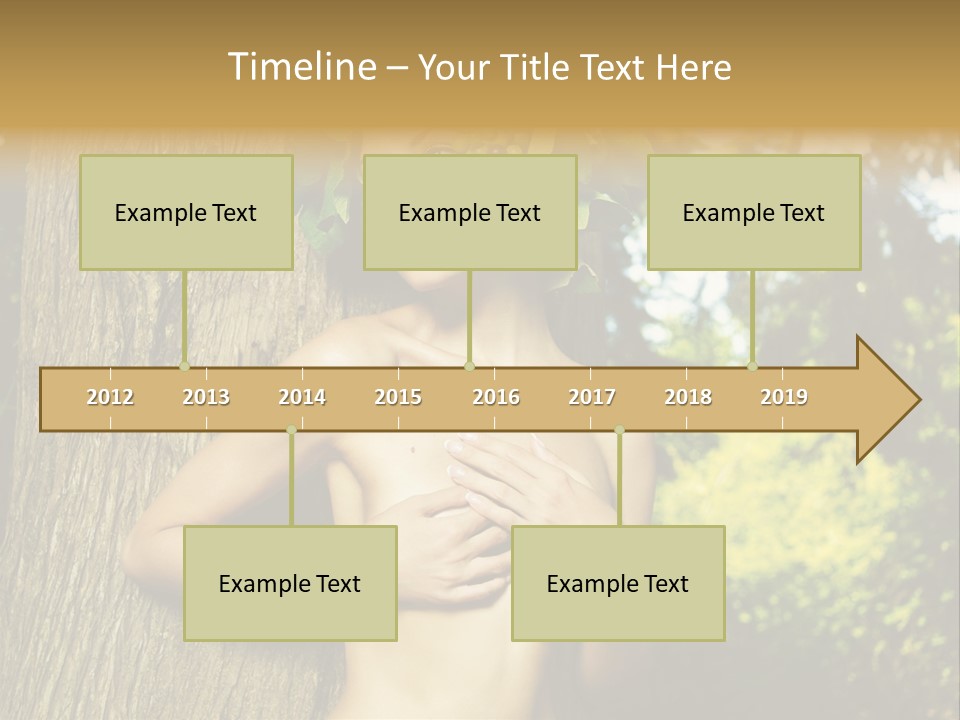 Timeline – Your Title Text Here

Example Text

Example Text

Example Text

2012 2013 2014 2015 2016 2017 2018 2019

Example Text

Example Text